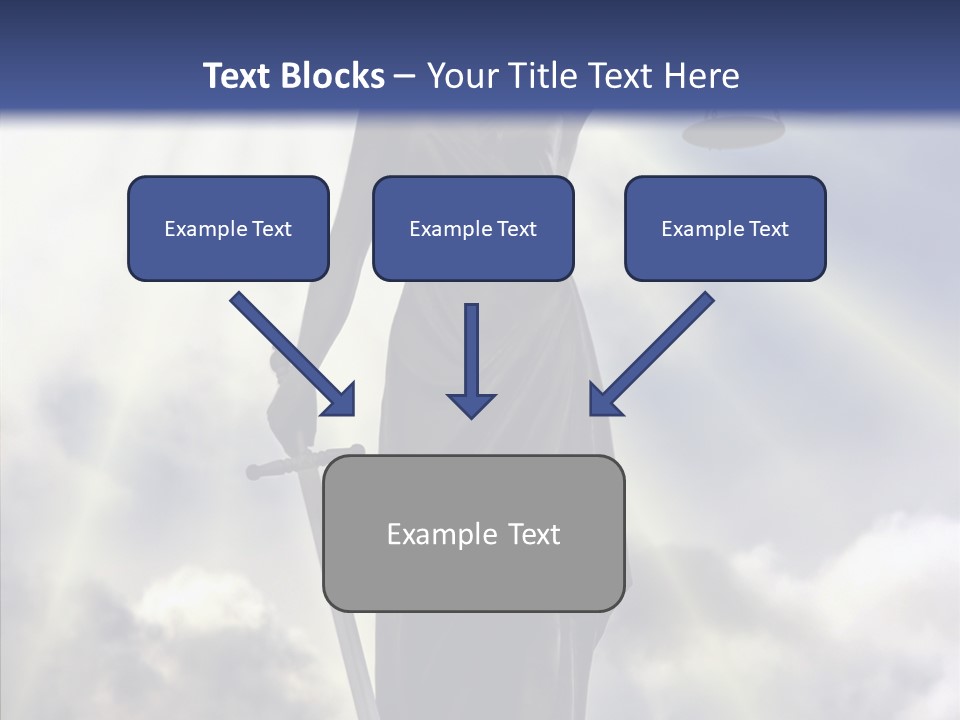 Text Blocks – Your Title Text Here

Example Text

Example Text

Example Text

Example Text